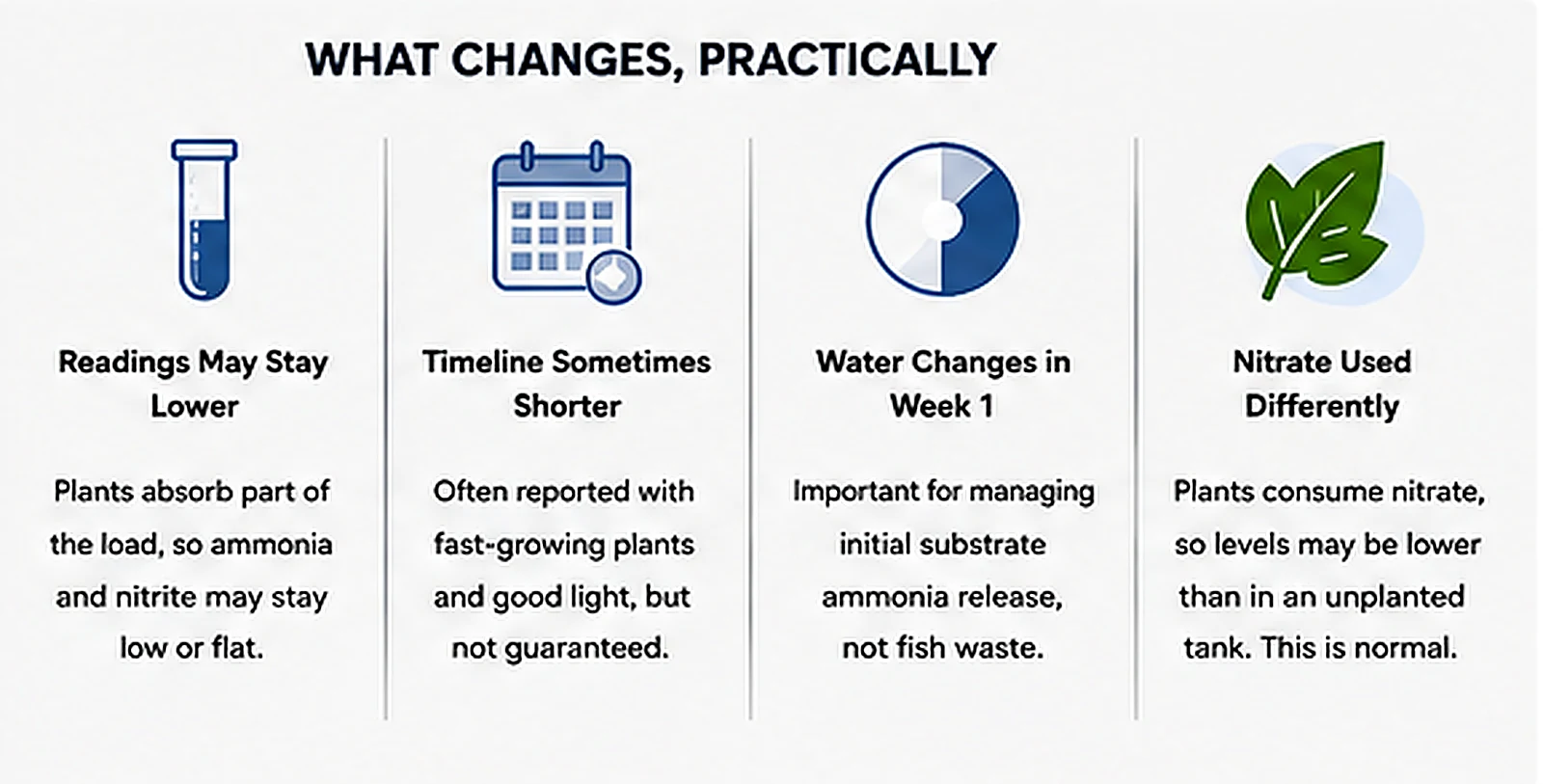 WHAT CHANGES, PRACTICALLY

Readings May Stay Lower

Plants absorb part of the load, so ammonia and nitrite may stay low or flat.

Timeline Sometimes Shorter

Often reported with fast-growing plants and good light, but not guaranteed.

Water Changes in Week 1

Important for managing initial substrate ammonia release, not fish waste.

Nitrate Used Differently

Plants consume nitrate, so levels may be lower than in an unplanted tank. This is normal.